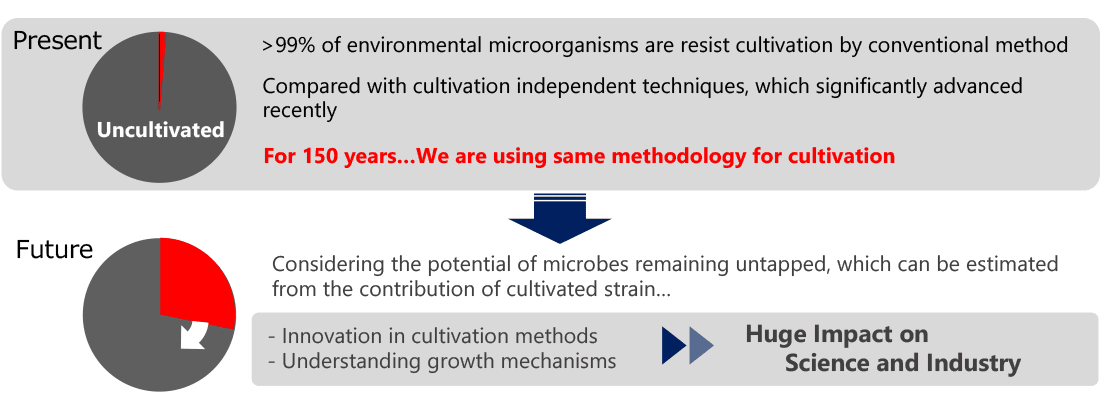 Present

Uncultivated

>99% of environmental microorganisms are resist cultivation by conventional method

Compared with cultivation independent techniques, which significantly advanced recently

For 150 years...We are using same methodology for cultivation

Future

Considering the potential of microbes remaining untapped, which can be estimated from the contribution of cultivated strain...

- Innovation in cultivation methods
- Understanding growth mechanisms

Huge Impact on Science and Industry